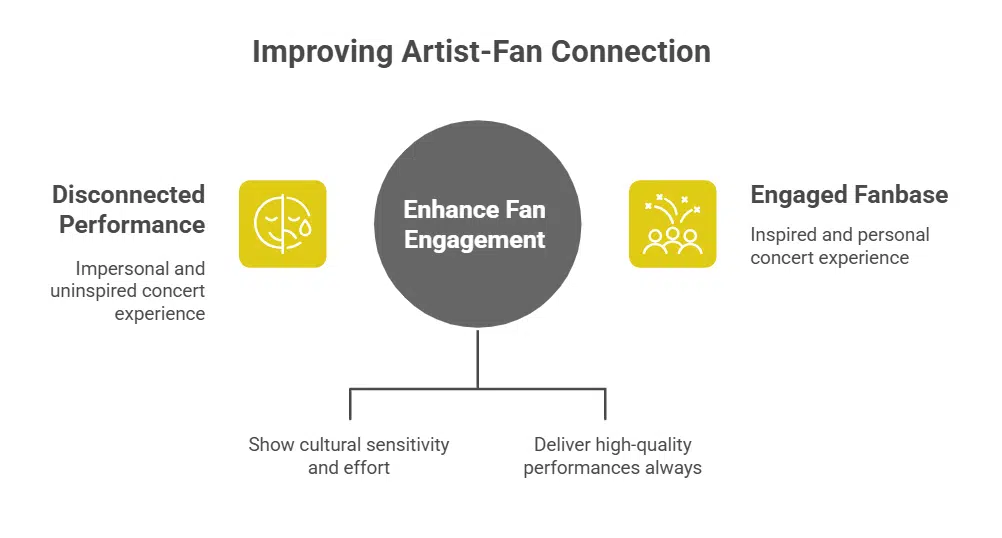 Improving Artist-Fan Connection

Disconnected Performance

Impersonal and uninspired concert experience

Enhance Fan Engagement

Engaged Fanbase

Inspired and personal concert experience

Show cultural sensitivity and effort

Deliver high-quality performances always